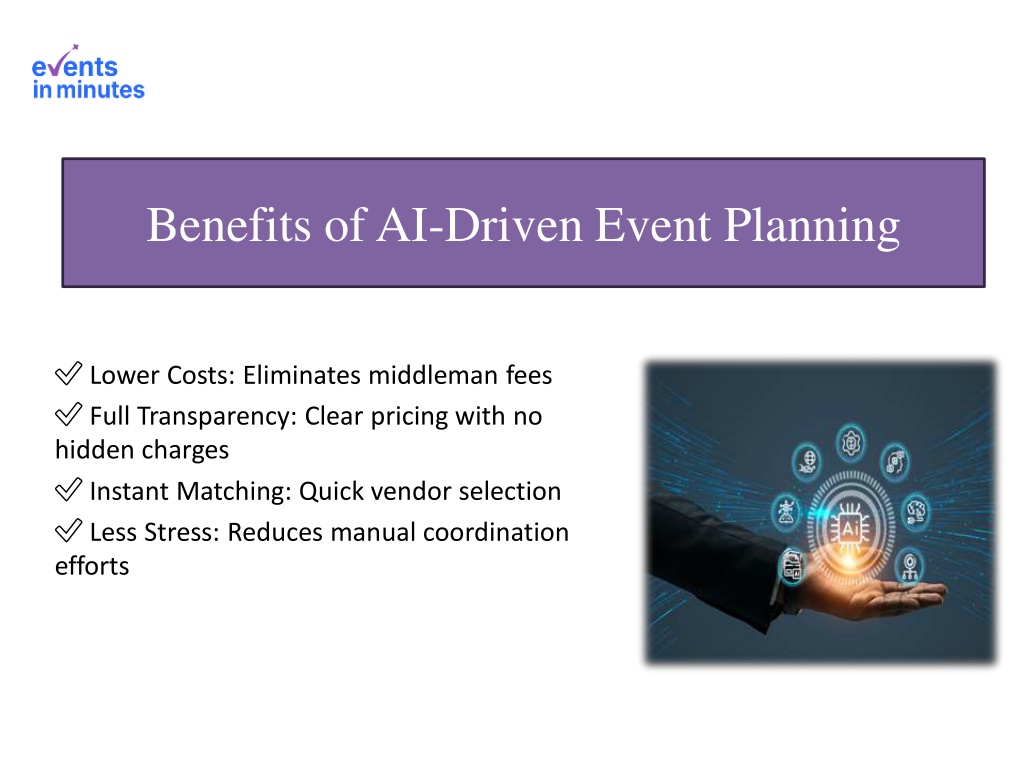 events
in minutes

Benefits of AI-Driven Event Planning

✅ Lower Costs: Eliminates middleman fees
✅ Full Transparency: Clear pricing with no hidden charges
✅ Instant Matching: Quick vendor selection
✅ Less Stress: Reduces manual coordination efforts

AI